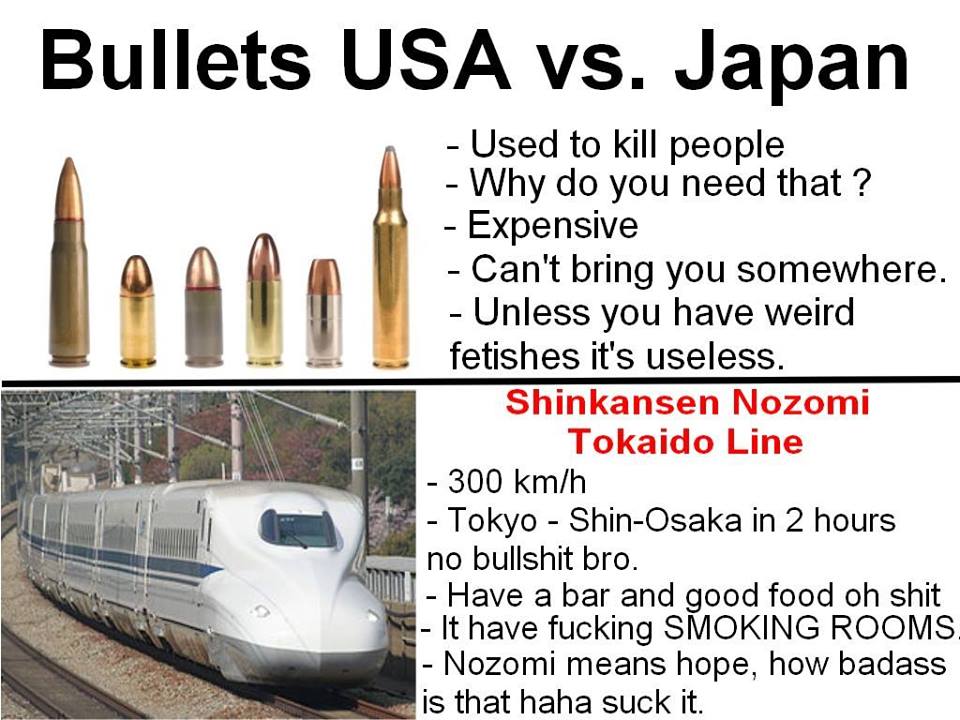 Bullets USA vs. Japan

- Used to kill people
- Why do you need that ?
- Expensive
- Can't bring you somewhere.
- Unless you have weird fetishes it's useless.

Shinkansen Nozomi
Tokaido Line

- 300 km/h
- Tokyo - Shin-Osaka in 2 hours no bullshit bro.
- Have a bar and good food oh shit
- It have fucking SMOKING ROOMS.
- Nozomi means hope, how badass is that haha suck it.